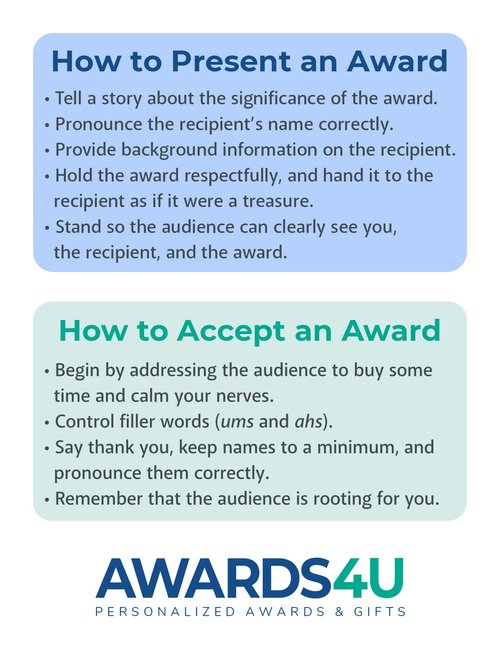 How to Present an Award

• Tell a story about the significance of the award.
• Pronounce the recipient's name correctly.
• Provide background information on the recipient.
• Hold the award respectfully, and hand it to the recipient as if it were a treasure.
• Stand so the audience can clearly see you, the recipient, and the award.

How to Accept an Award

• Begin by addressing the audience to buy some time and calm your nerves.
• Control filler words (ums and ahs).
• Say thank you, keep names to a minimum, and pronounce them correctly.
• Remember that the audience is rooting for you.

AWARDS4U
PERSONALIZED AWARDS & GIFTS